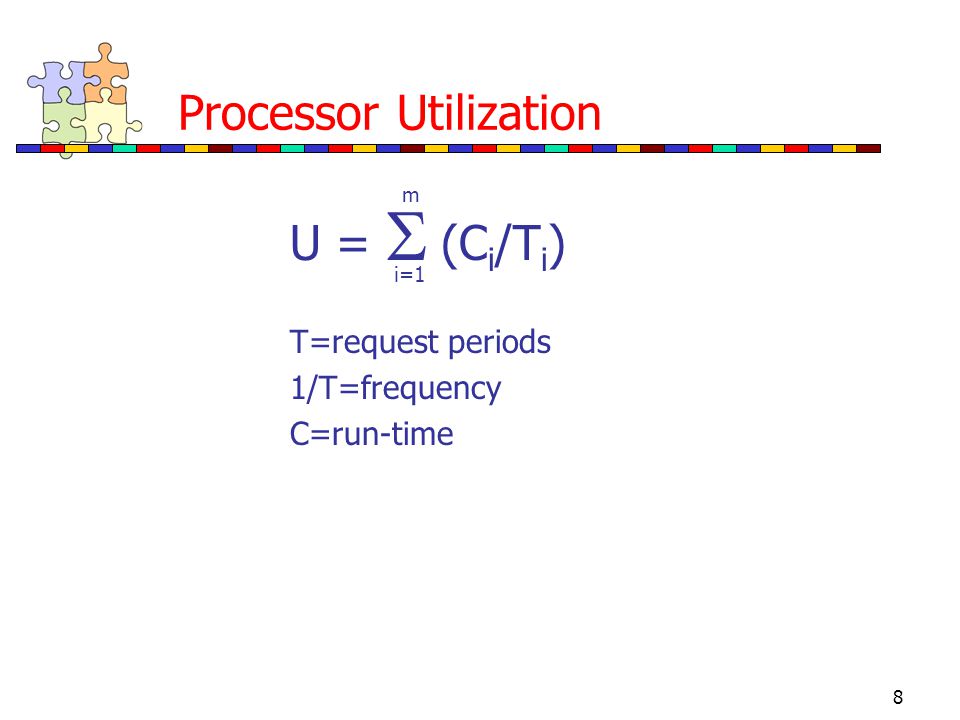 Processor Utilization

$U = \sum_{i=1}^{m} (C_i/T_i)$

T=request periods
1/T=frequency
C=run-time

8